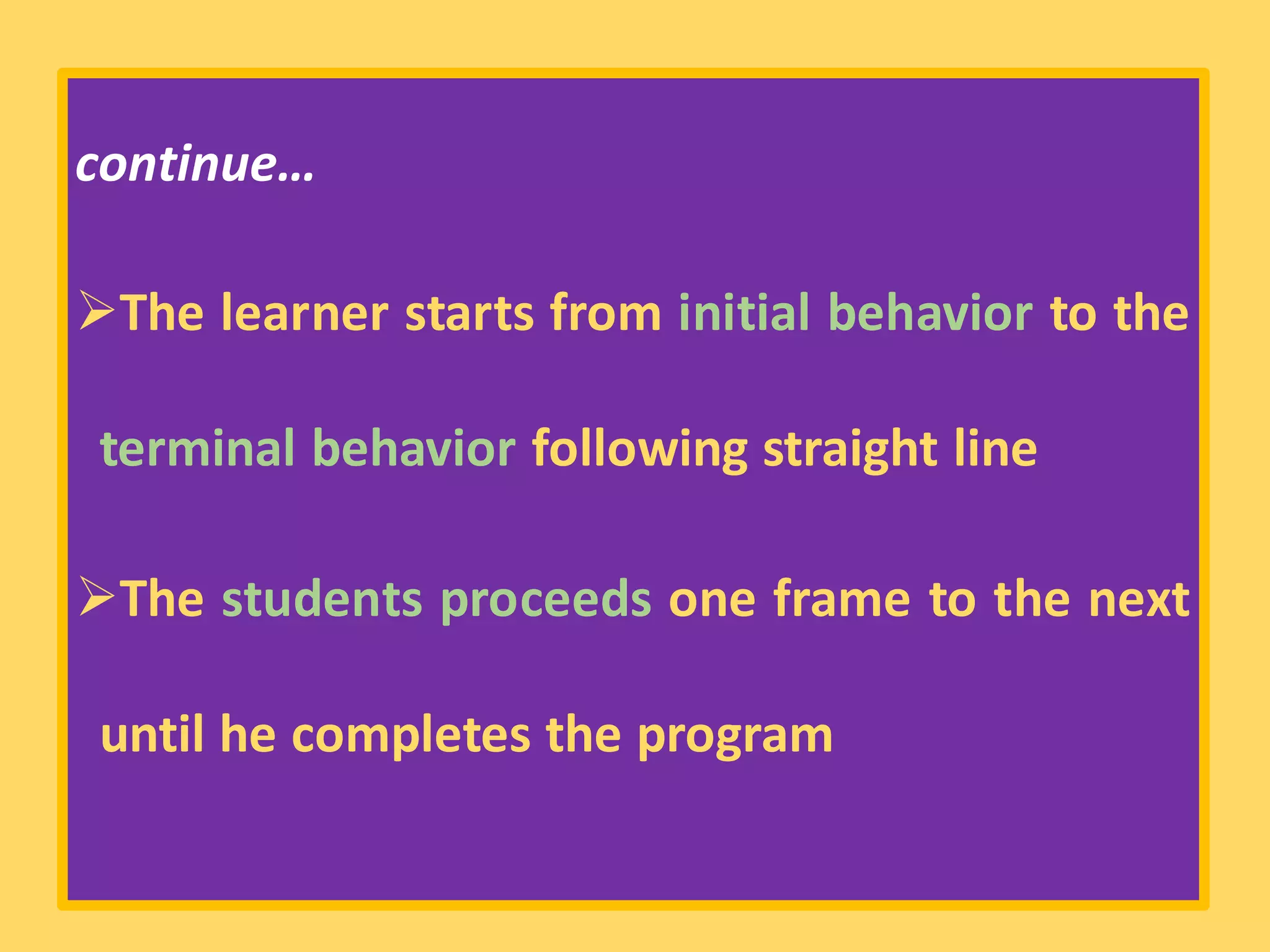 continue…

➢The learner starts from initial behavior to the terminal behavior following straight line

➢The students proceeds one frame to the next until he completes the program